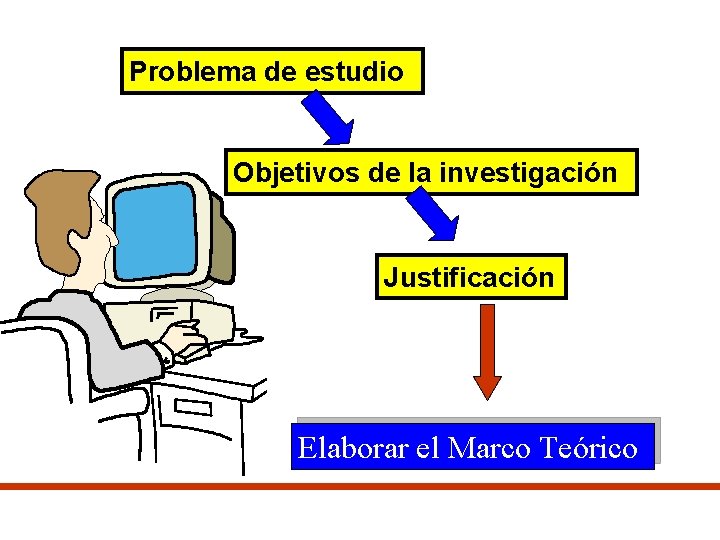 Problema de estudio

Objetivos de la investigación

Justificación

Elaborar el Marco Teórico